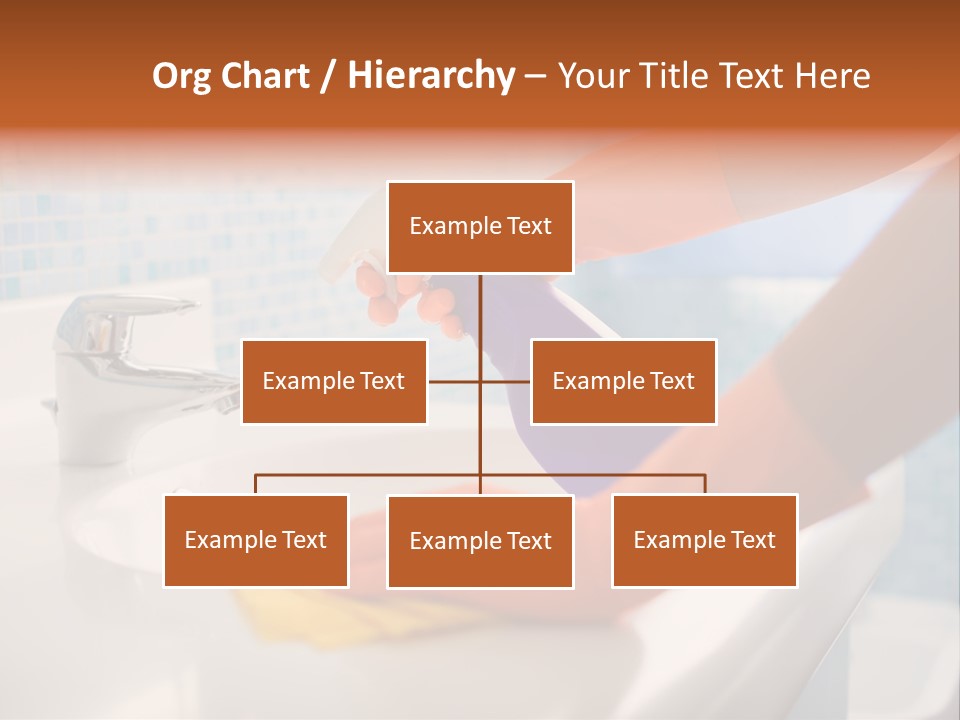 Org Chart / Hierarchy – Your Title Text Here

Example Text

Example Text

Example Text

Example Text

Example Text

Example Text